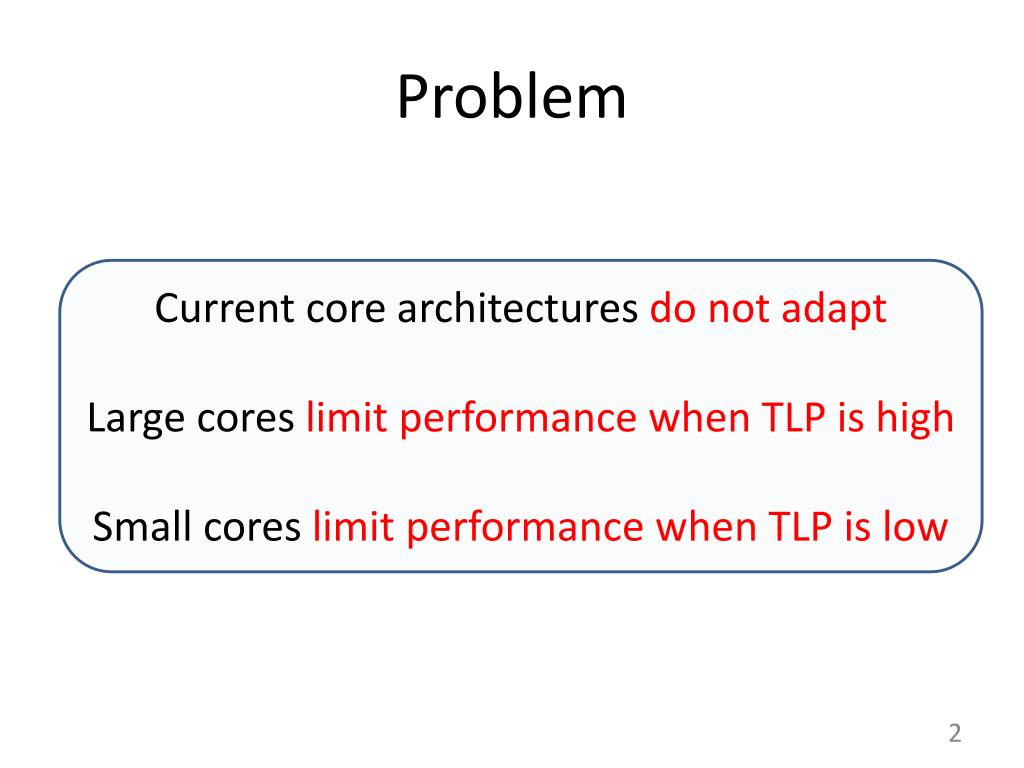 Problem

Current core architectures do not adapt

Large cores limit performance when TLP is high

Small cores limit performance when TLP is low

2